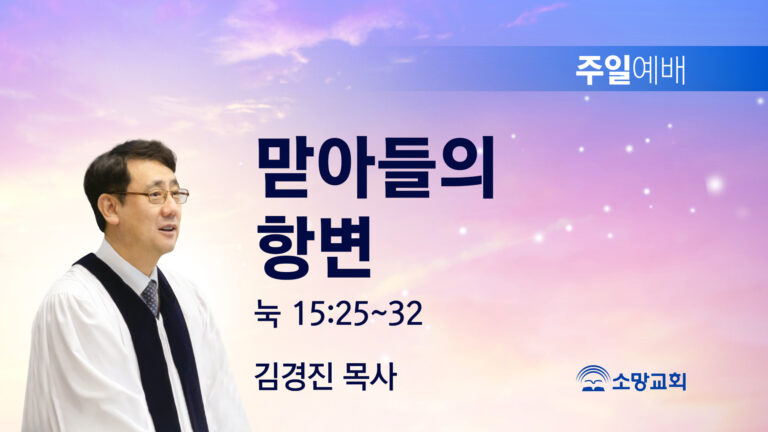 주일예배

맏아들의 항변

눅 15:25~32

김경진 목사

소망교회